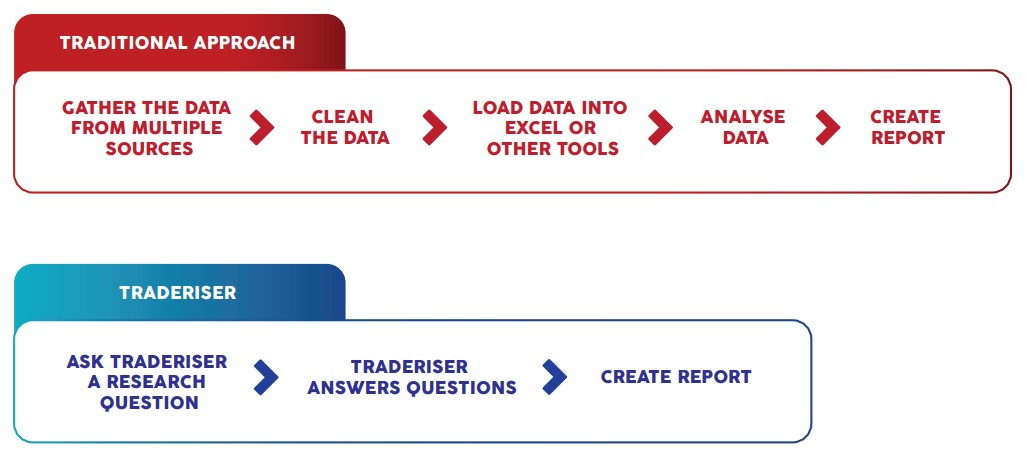 TRADITIONAL APPROACH

GATHER THE DATA FROM MULTIPLE SOURCES

CLEAN THE DATA

LOAD DATA INTO EXCEL OR OTHER TOOLS

ANALYSE DATA

CREATE REPORT

TRADERISER

ASK TRADERISER A RESEARCH QUESTION

TRADERISER ANSWERS QUESTIONS

CREATE REPORT